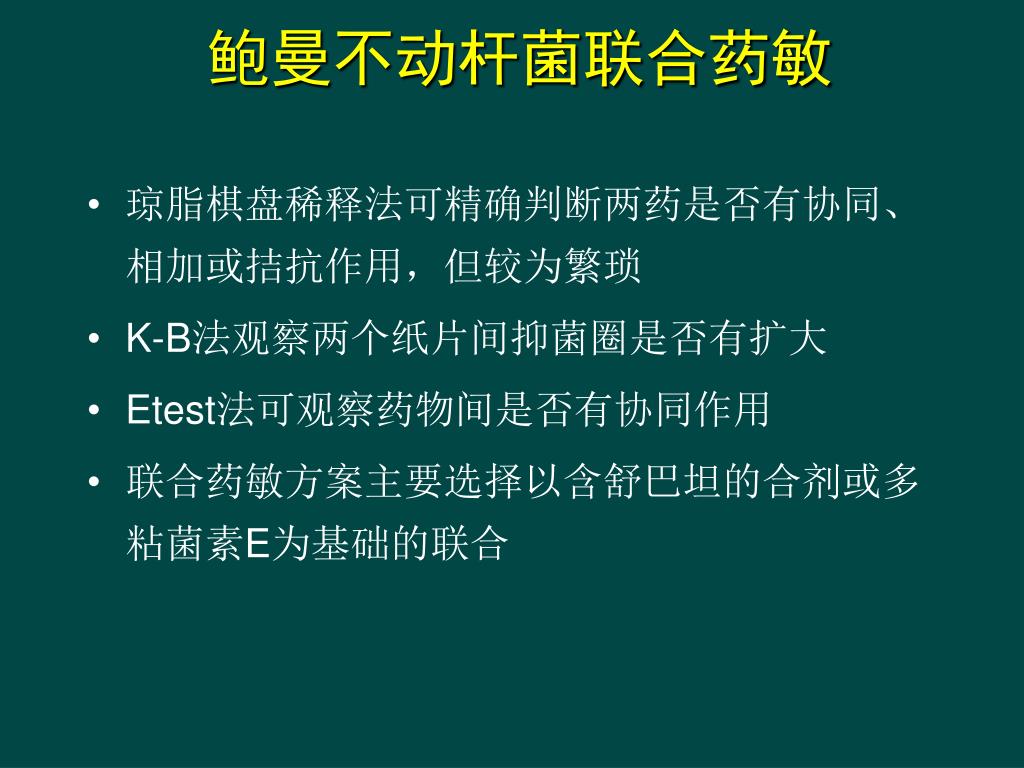 鲍曼不动杆菌联合药敏

• 琼脂棋盘稀释法可精确判断两药是否有协同、相加或拮抗作用，但较为繁琐
• K-B法观察两个纸片间抑菌圈是否有扩大
• Etest法可观察药物间是否有协同作用
• 联合药敏方案主要选择以含舒巴坦的合剂或多粘菌素E为基础的联合